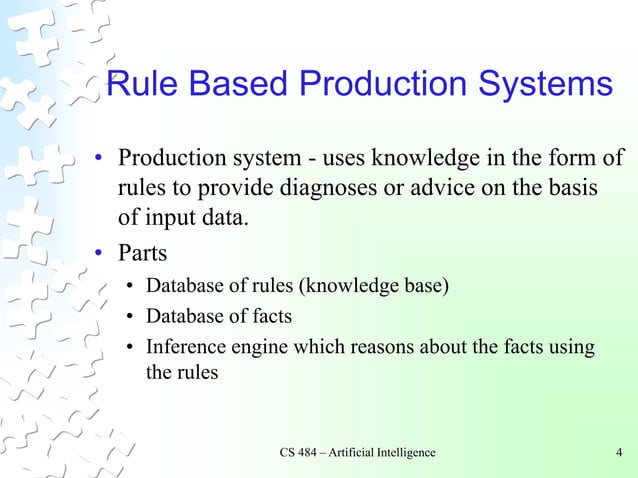 Rule Based Production Systems

• Production system - uses knowledge in the form of rules to provide diagnoses or advice on the basis of input data.
• Parts
  • Database of rules (knowledge base)
  • Database of facts
  • Inference engine which reasons about the facts using the rules

CS 484 – Artificial Intelligence

4